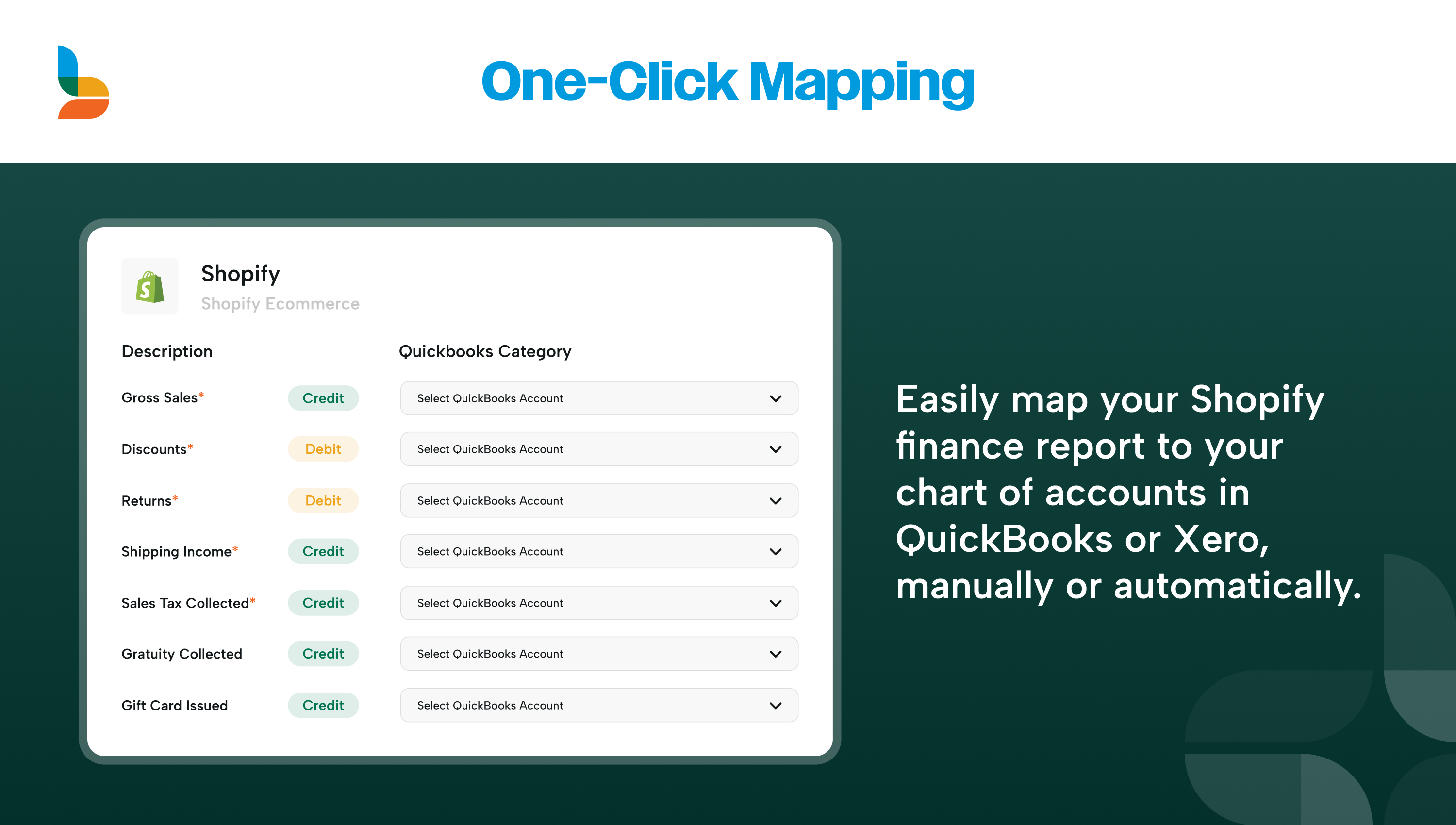 One-Click Mapping

Shopify
Shopify Ecommerce

| Description | | Quickbooks Category |
|---|---|---|
| Gross Sales* | Credit | Select QuickBooks Account |
| Discounts* | Debit | Select QuickBooks Account |
| Returns* | Debit | Select QuickBooks Account |
| Shipping Income* | Credit | Select QuickBooks Account |
| Sales Tax Collected* | Credit | Select QuickBooks Account |
| Gratuity Collected | Credit | Select QuickBooks Account |
| Gift Card Issued | Credit | Select QuickBooks Account |

Easily map your Shopify finance report to your chart of accounts in QuickBooks or Xero, manually or automatically.